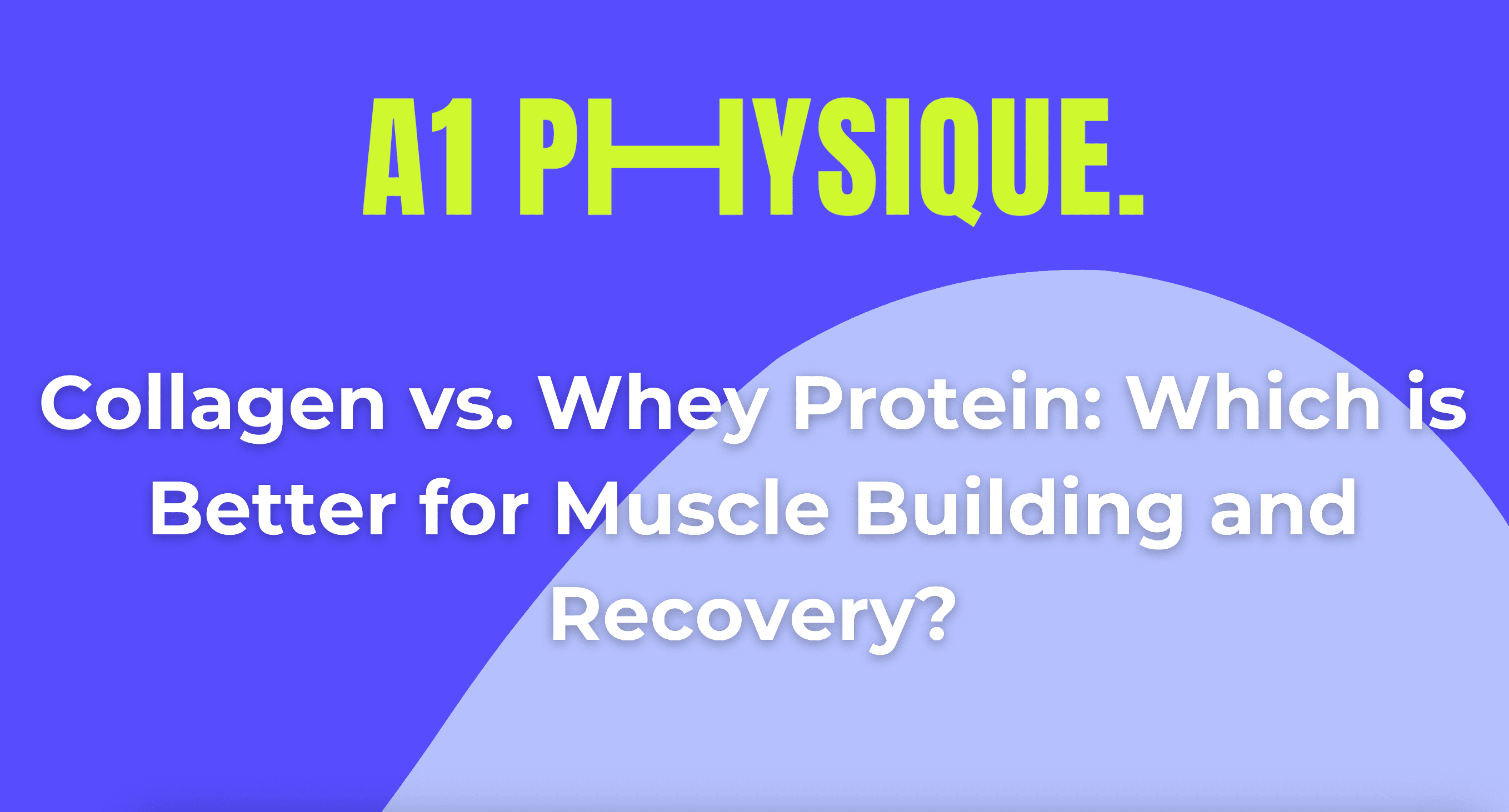 A1 PHYSIQUE.

Collagen vs. Whey Protein: Which is Better for Muscle Building and Recovery?